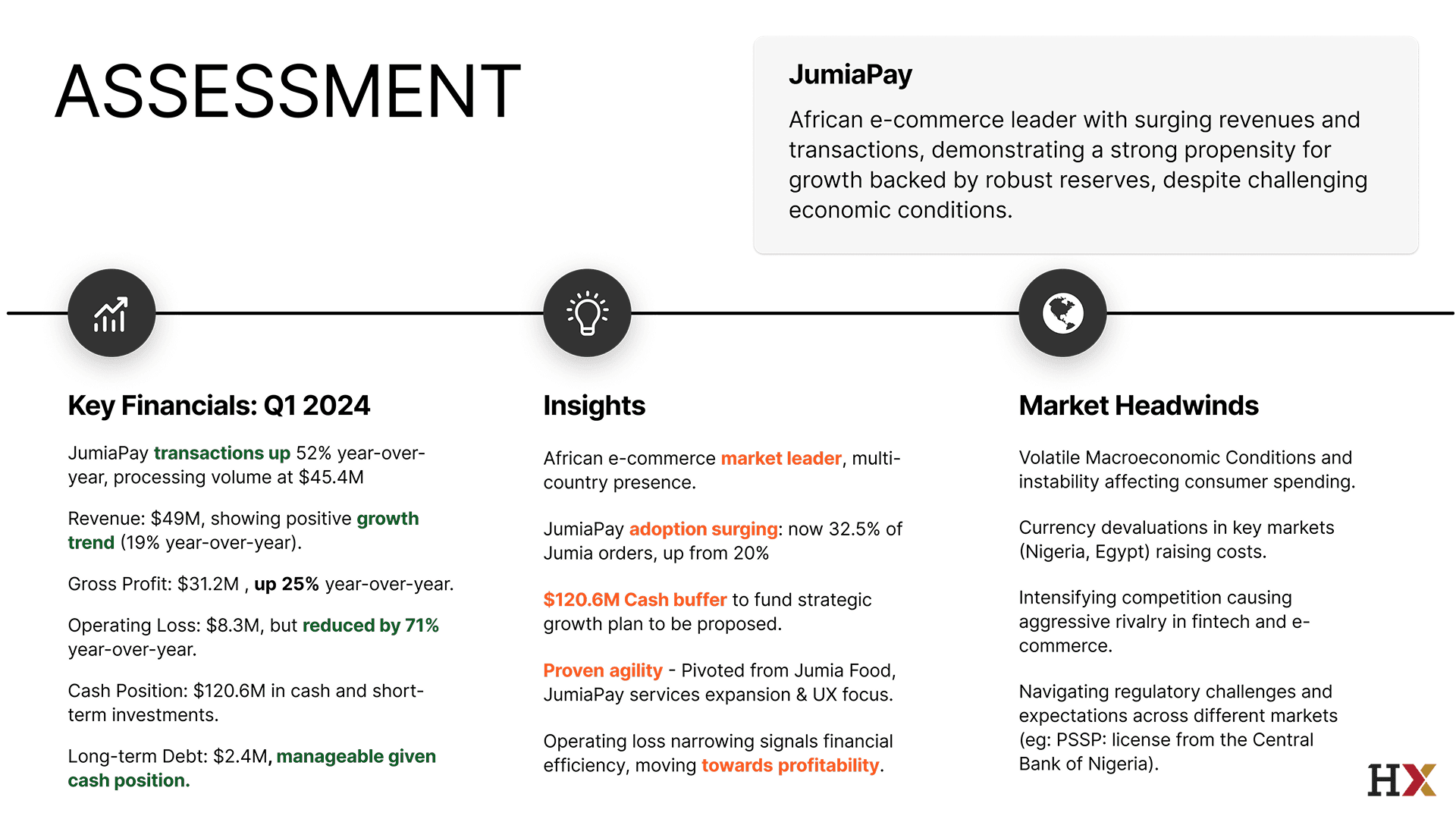 ASSESSMENT

JumiaPay

African e-commerce leader with surging revenues and transactions, demonstrating a strong propensity for growth backed by robust reserves, despite challenging economic conditions.

Key Financials: Q1 2024

JumiaPay transactions up 52% year-over-year, processing volume at $45.4M

Revenue: $49M, showing positive growth trend (19% year-over-year).

Gross Profit: $31.2M , up 25% year-over-year.

Operating Loss: $8.3M, but reduced by 71% year-over-year.

Cash Position: $120.6M in cash and short-term investments.

Long-term Debt: $2.4M, manageable given cash position.

Insights

African e-commerce market leader, multi-country presence.

JumiaPay adoption surging: now 32.5% of Jumia orders, up from 20%

$120.6M Cash buffer to fund strategic growth plan to be proposed.

Proven agility - Pivoted from Jumia Food, JumiaPay services expansion & UX focus.

Operating loss narrowing signals financial efficiency, moving towards profitability.

Market Headwinds

Volatile Macroeconomic Conditions and instability affecting consumer spending.

Currency devaluations in key markets (Nigeria, Egypt) raising costs.

Intensifying competition causing aggressive rivalry in fintech and e-commerce.

Navigating regulatory challenges and expectations across different markets (eg: PSSP: license from the Central Bank of Nigeria).

HX